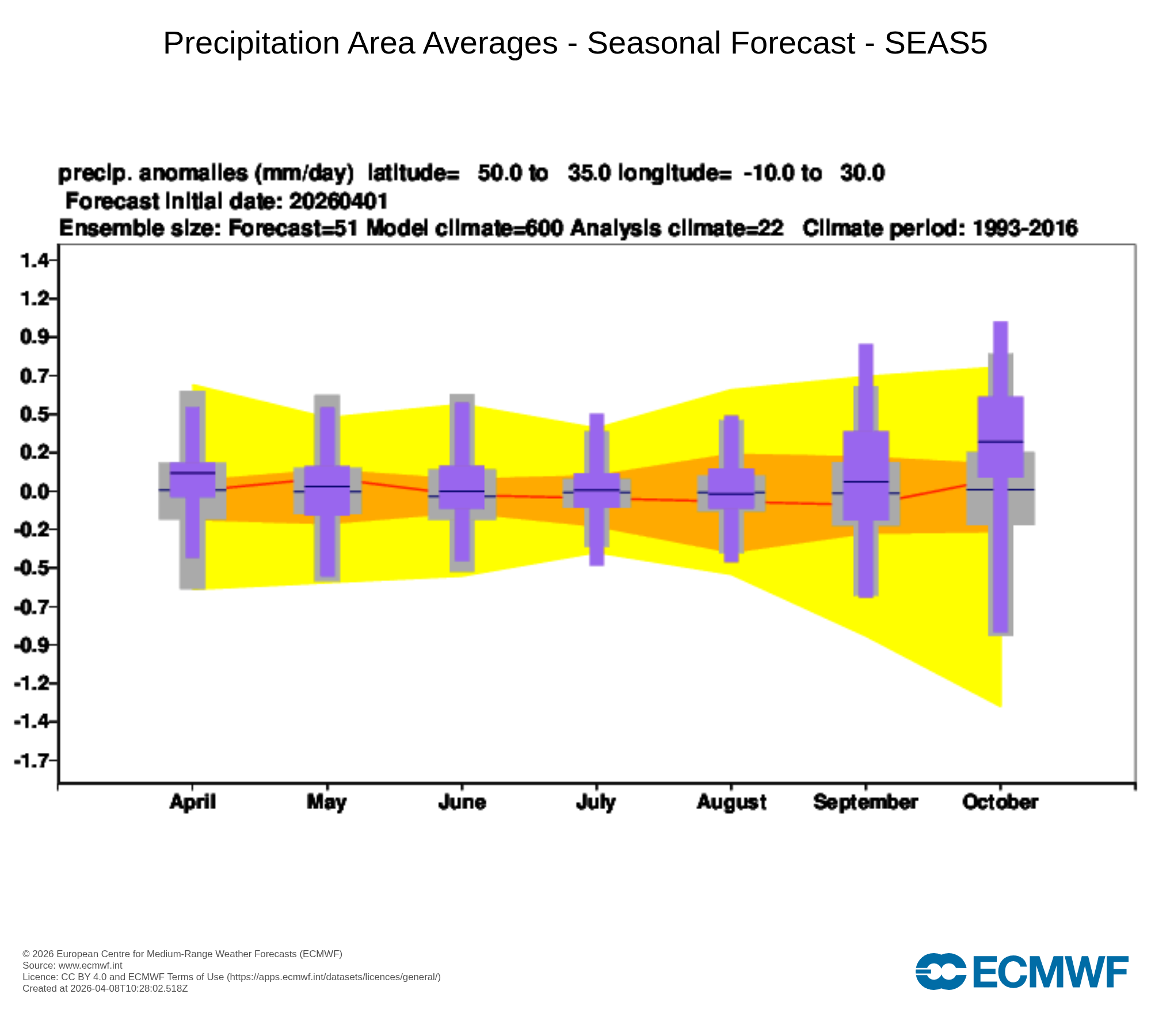 Precipitation Area Averages - Seasonal Forecast - SEAS5

precip. anomalies (mm/day) latitude= 50.0 to 35.0 longitude= -10.0 to 30.0
Forecast initial date: 20260401
Ensemble size: Forecast=51 Model climate=600 Analysis climate=22 Climate period: 1993-2016

1.4
1.2
0.9
0.7
0.5
0.2
0.0
-0.2
-0.5
-0.7
-0.9
-1.2
-1.4
-1.7

April May June July August September October

© 2026 European Centre for Medium-Range Weather Forecasts (ECMWF)
Source: www.ecmwf.int
Licence: CC BY 4.0 and ECMWF Terms of Use (https://apps.ecmwf.int/datasets/licences/general/)
Created at 2026-04-08T10:28:02.518Z

ECMWF